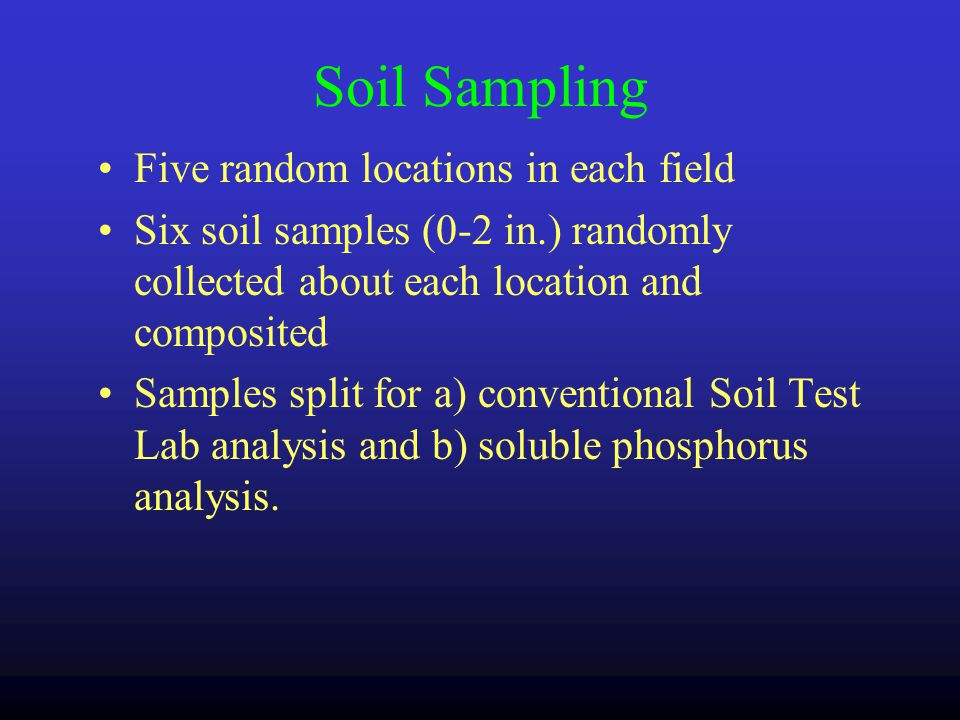 Soil Sampling

• Five random locations in each field
• Six soil samples (0-2 in.) randomly collected about each location and composited
• Samples split for a) conventional Soil Test Lab analysis and b) soluble phosphorus analysis.